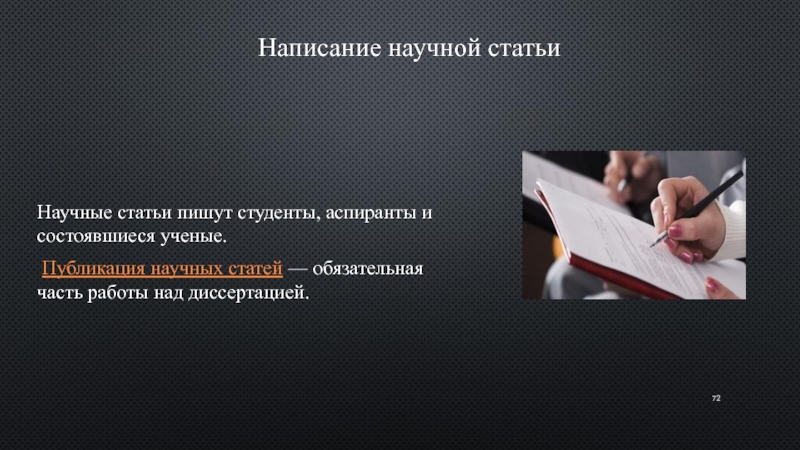 Написание научной статьи

Научные статьи пишут студенты, аспиранты и состоявшиеся ученые.

Публикация научных статей — обязательная часть работы над диссертацией.

72